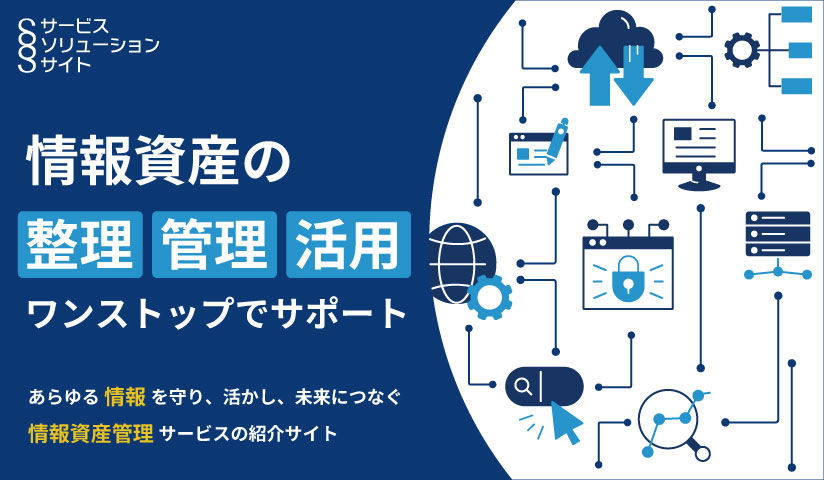 サービス
ソリューション
サイト

情報資産の

整理 管理 活用

ワンストップでサポート

あらゆる 情報 を守り、活かし、未来につなぐ
情報資産管理 サービスの紹介サイト